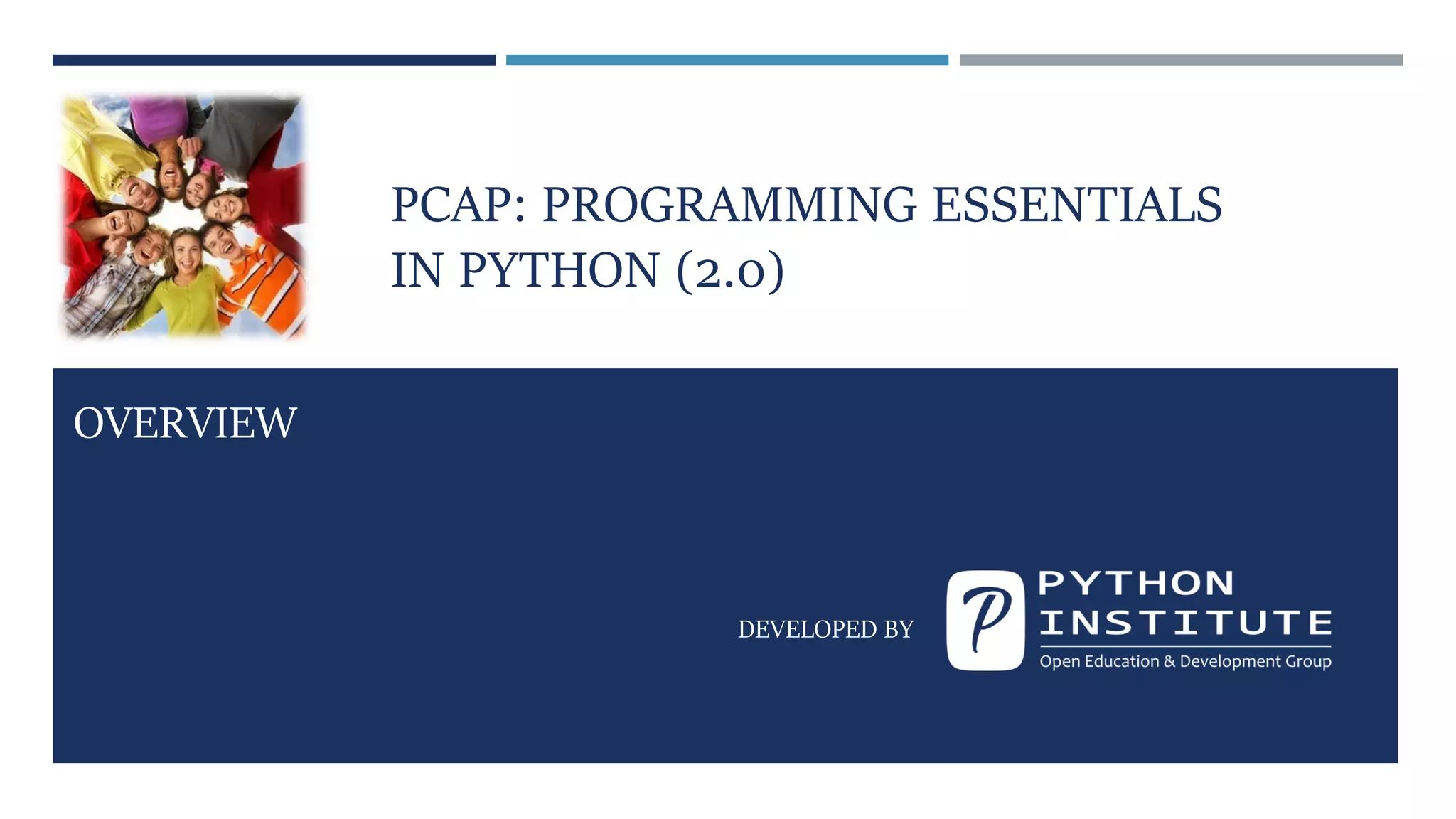 PCAP: PROGRAMMING ESSENTIALS IN PYTHON (2.0)

OVERVIEW

DEVELOPED BY

P

PYTHON INSTITUTE

Open Education & Development Group